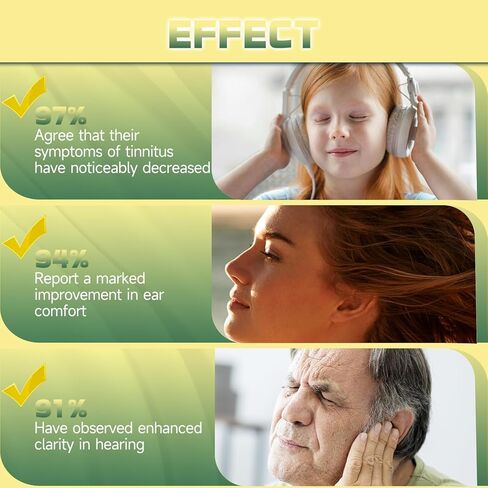 EFFECT

97%
Agree that their symptoms of tinnitus have noticeably decreased

94%
Report a marked improvement in ear comfort

91%
Have observed enhanced clarity in hearing